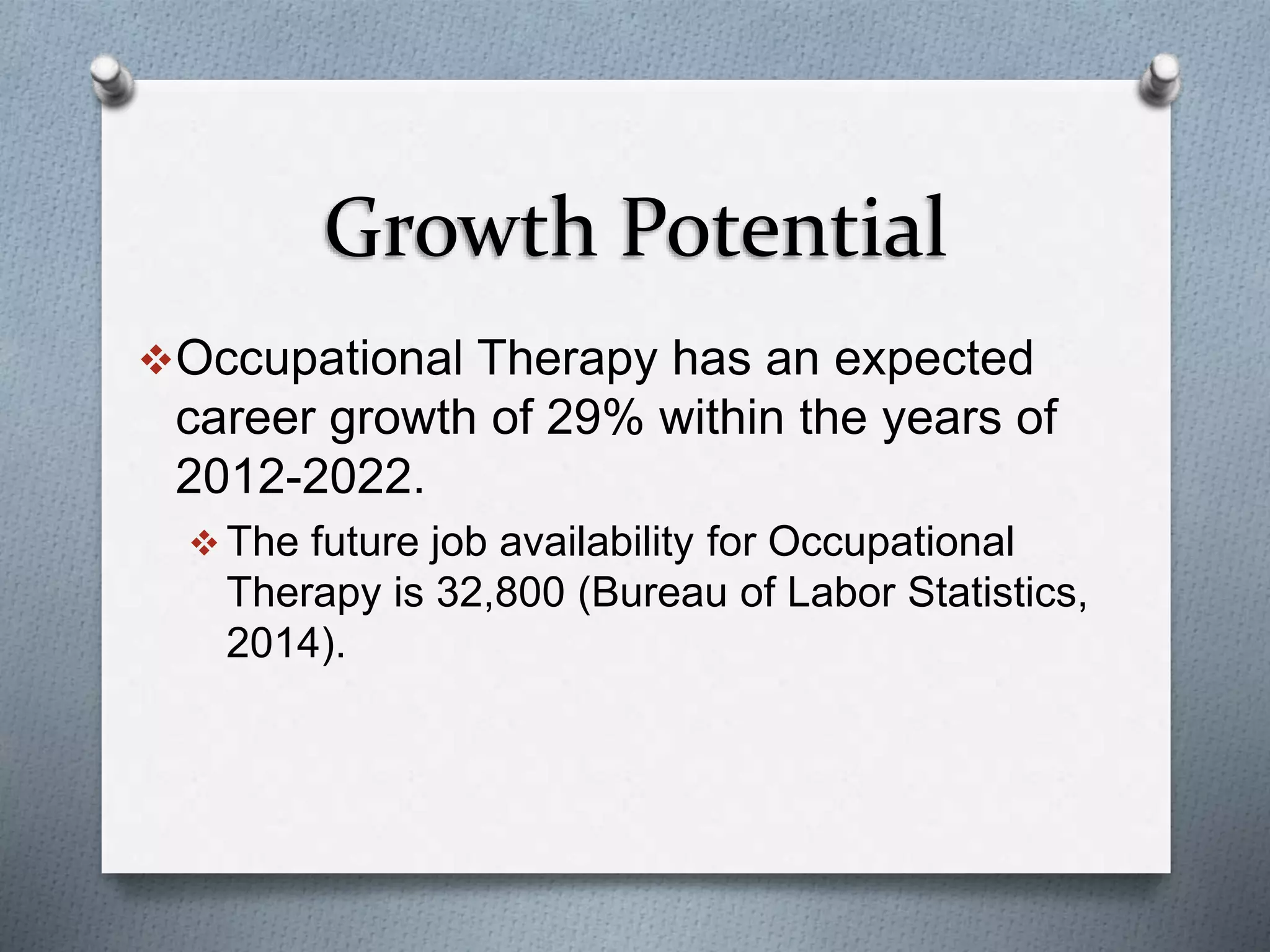 Growth Potential

❖ Occupational Therapy has an expected career growth of 29% within the years of 2012-2022.

❖ The future job availability for Occupational Therapy is 32,800 (Bureau of Labor Statistics, 2014).